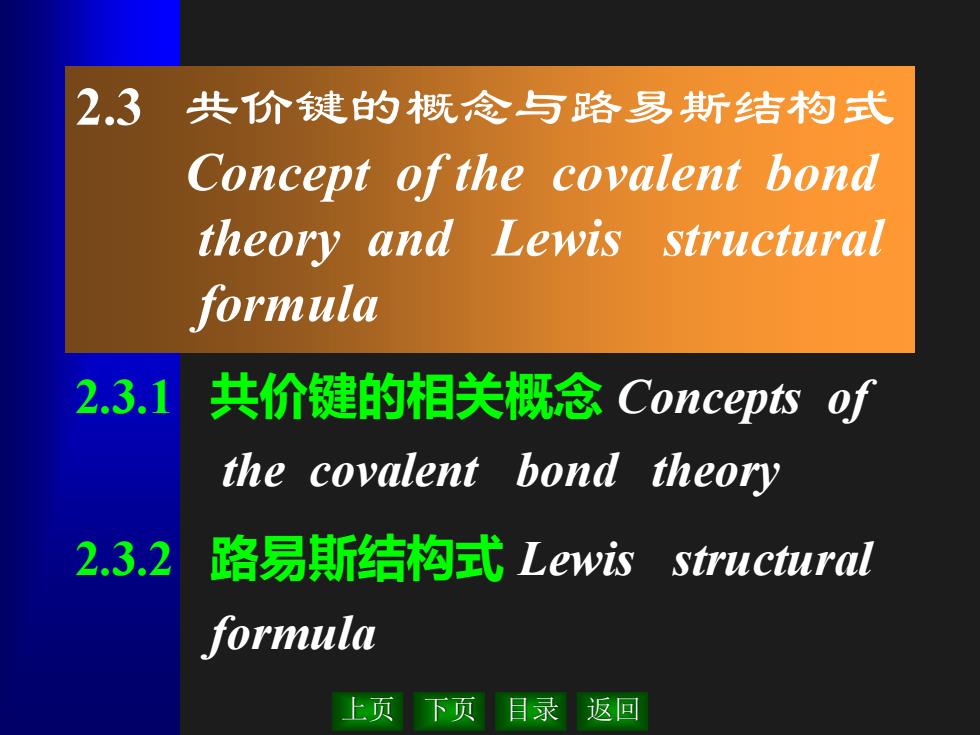 2.3 共价键的概念与路易斯结构式 Concept of the covalent bond theory and Lewis structural formula

2.3.1 共价键的相关概念 Concepts of the covalent bond theory

2.3.2 路易斯结构式 Lewis structural formula

上页 下页 目录 返回